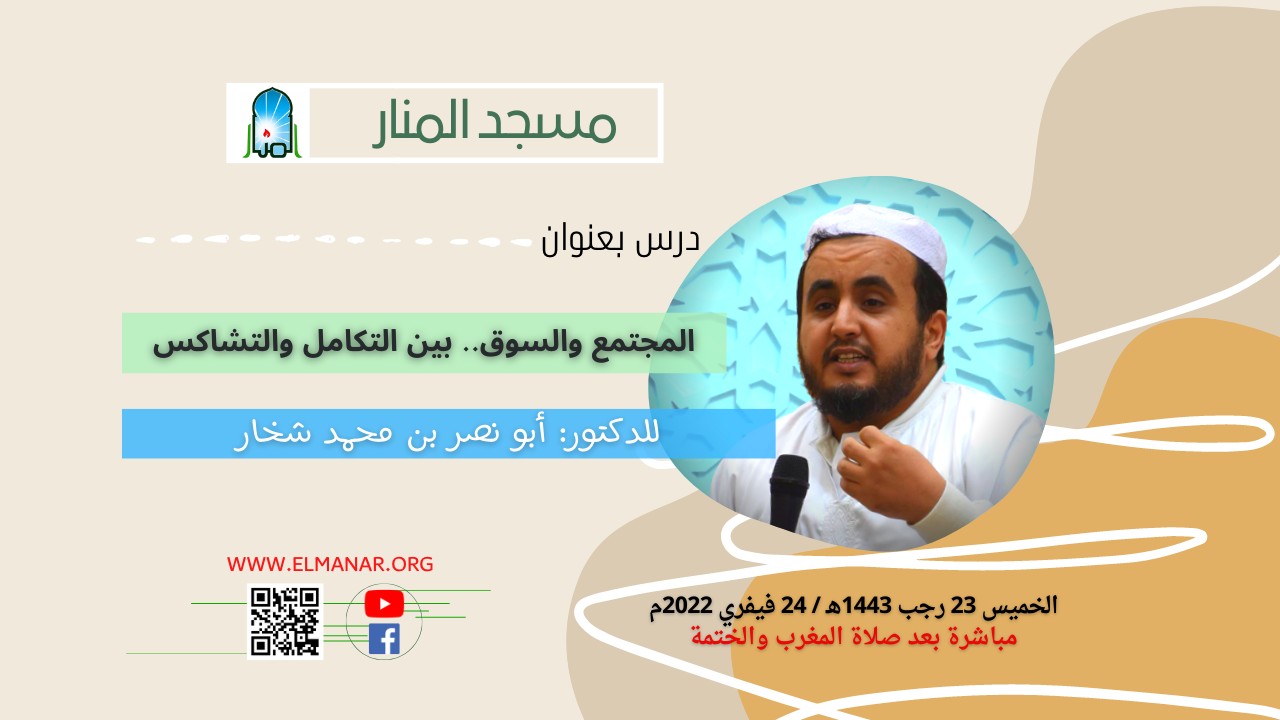 مسجد المنار

درس بعنوان

المجتمع والسوق.. بين التكامل والتشاكس

للدكتور: أبو نصر بن محمد شخار

WWW.ELMANAR.ORG

الخميس 23 رجب 1443هـ / 24 فيفري 2022م
مباشرة بعد صلاة المغرب والختمة